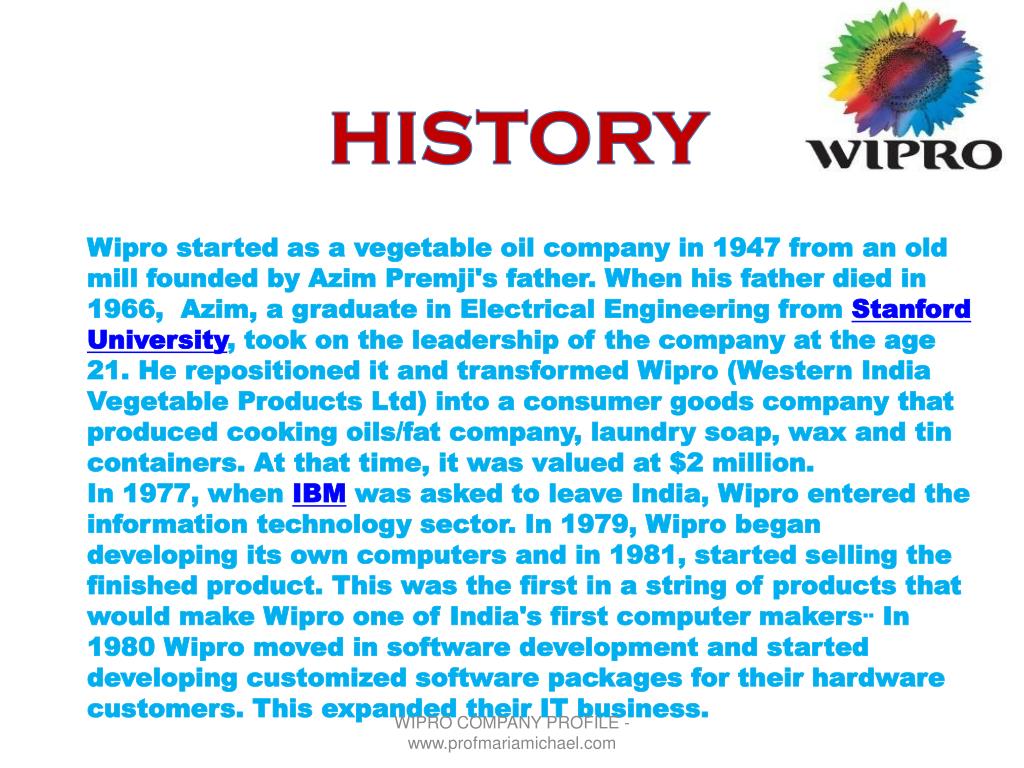 HISTORY

WIPRO

Wipro started as a vegetable oil company in 1947 from an old mill founded by Azim Premji's father. When his father died in 1966, Azim, a graduate in Electrical Engineering from Stanford University, took on the leadership of the company at the age 21. He repositioned it and transformed Wipro (Western India Vegetable Products Ltd) into a consumer goods company that produced cooking oils/fat company, laundry soap, wax and tin containers. At that time, it was valued at $2 million.
In 1977, when IBM was asked to leave India, Wipro entered the information technology sector. In 1979, Wipro began developing its own computers and in 1981, started selling the finished product. This was the first in a string of products that would make Wipro one of India's first computer makers.. In 1980 Wipro moved in software development and started developing customized software packages for their hardware customers. This expanded their IT business.

WIPRO COMPANY PROFILE - www.profmariamichael.com